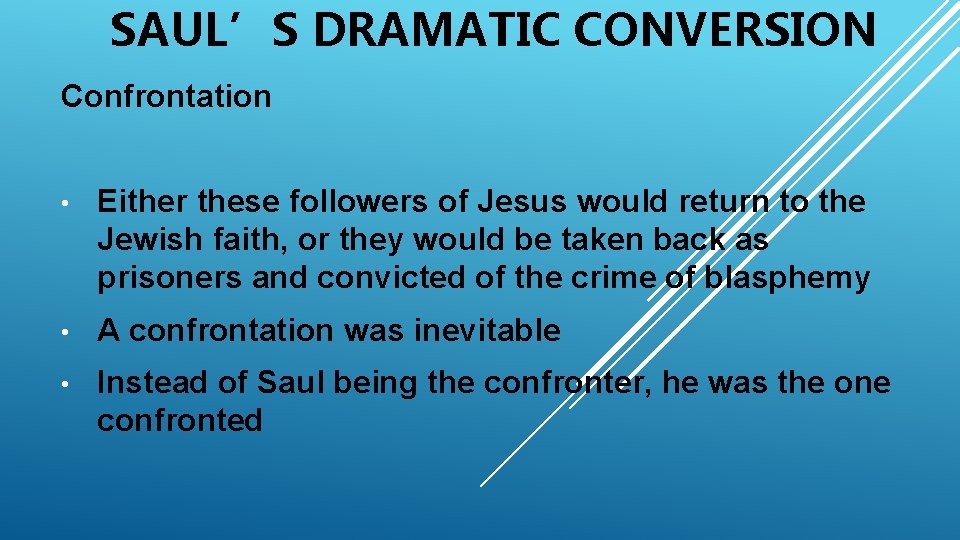 SAUL’S DRAMATIC CONVERSION

Confrontation

• Either these followers of Jesus would return to the Jewish faith, or they would be taken back as prisoners and convicted of the crime of blasphemy

• A confrontation was inevitable

• Instead of Saul being the confronter, he was the one confronted